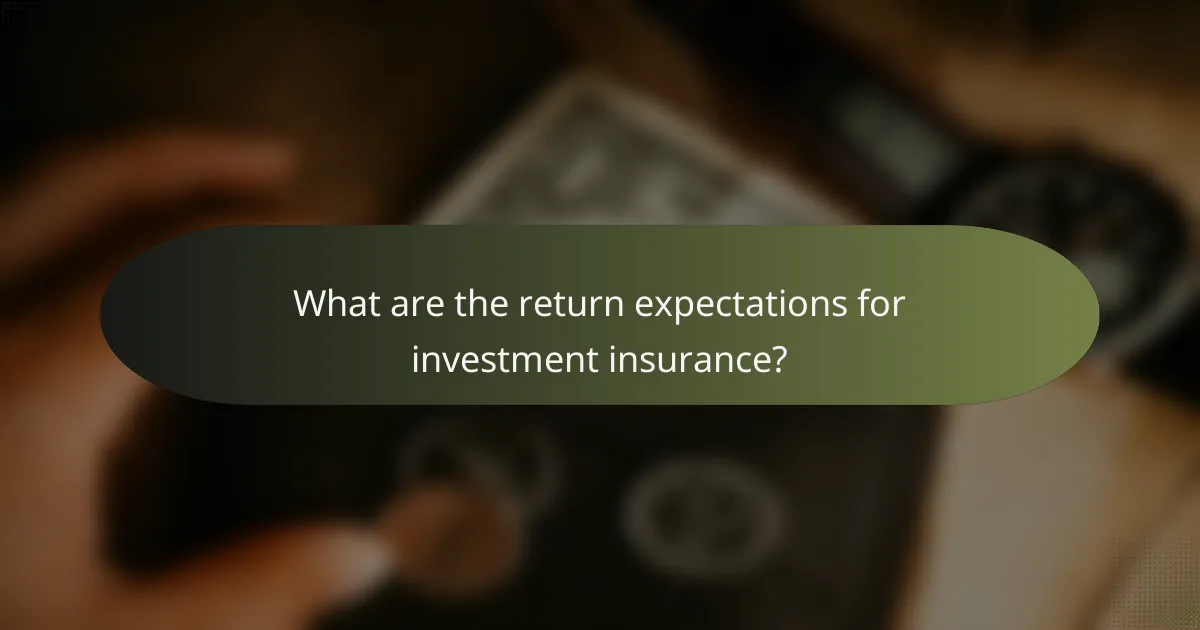 What are the return expectations for investment insurance?